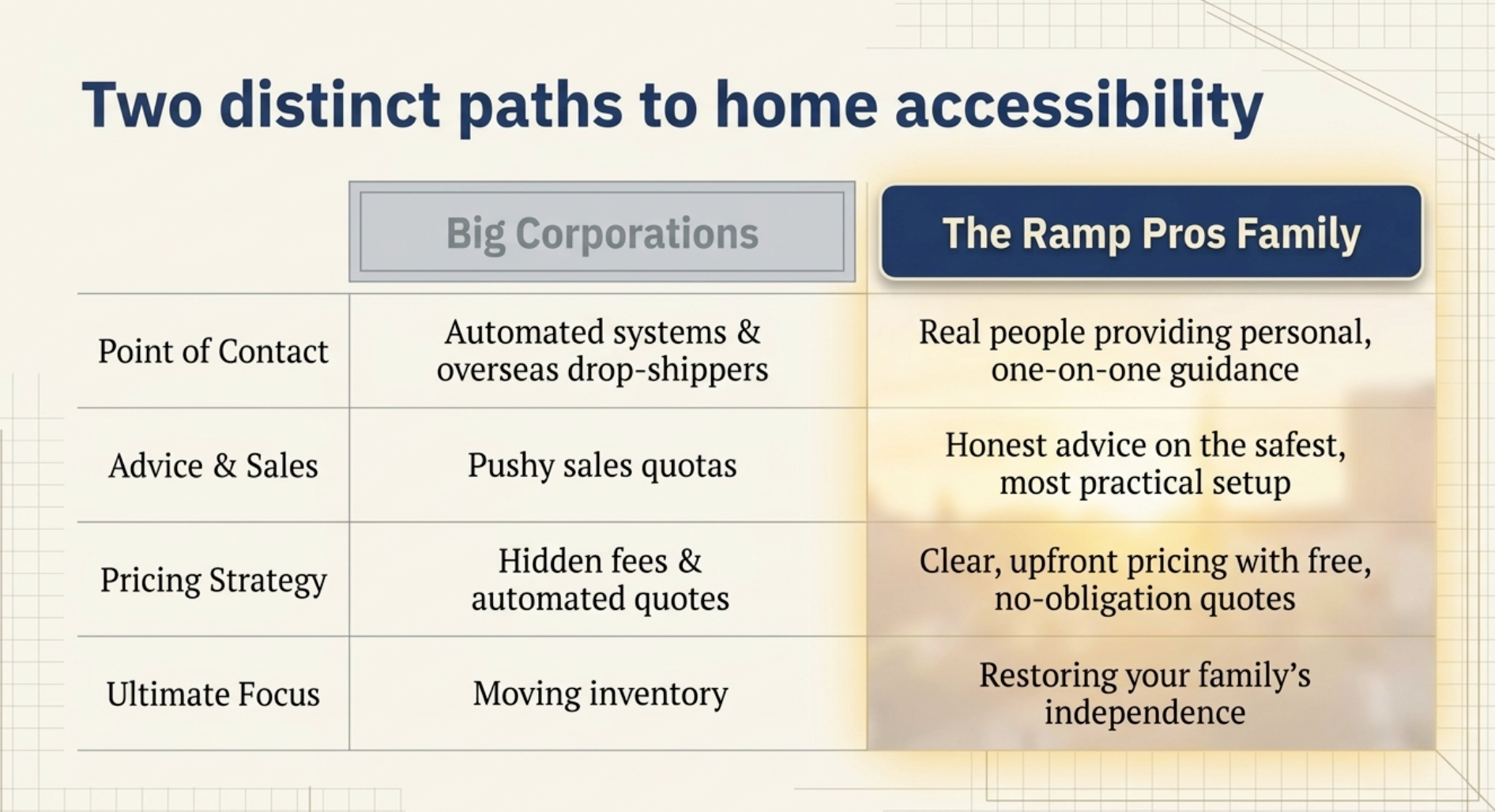 Two distinct paths to home accessibility

| | Big Corporations | The Ramp Pros Family |
|---|---|---|
| Point of Contact | Automated systems & overseas drop-shippers | Real people providing personal, one-on-one guidance |
| Advice & Sales | Pushy sales quotas | Honest advice on the safest, most practical setup |
| Pricing Strategy | Hidden fees & automated quotes | Clear, upfront pricing with free, no-obligation quotes |
| Ultimate Focus | Moving inventory | Restoring your family's independence |